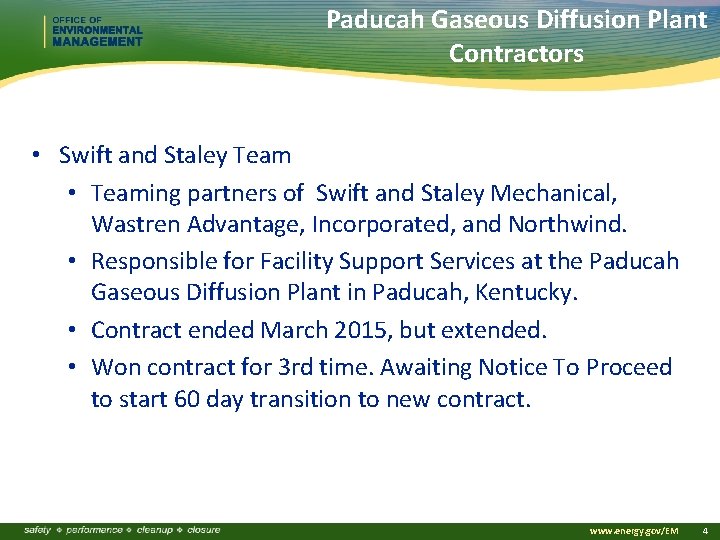 OFFICE OF
ENVIRONMENTAL
MANAGEMENT

Paducah Gaseous Diffusion Plant Contractors

• Swift and Staley Team
  • Teaming partners of Swift and Staley Mechanical, Wastren Advantage, Incorporated, and Northwind.
  • Responsible for Facility Support Services at the Paducah Gaseous Diffusion Plant in Paducah, Kentucky.
  • Contract ended March 2015, but extended.
  • Won contract for 3rd time. Awaiting Notice To Proceed to start 60 day transition to new contract.

safety ❖ performance ❖ cleanup ❖ closure

www.energy.gov/EM 4